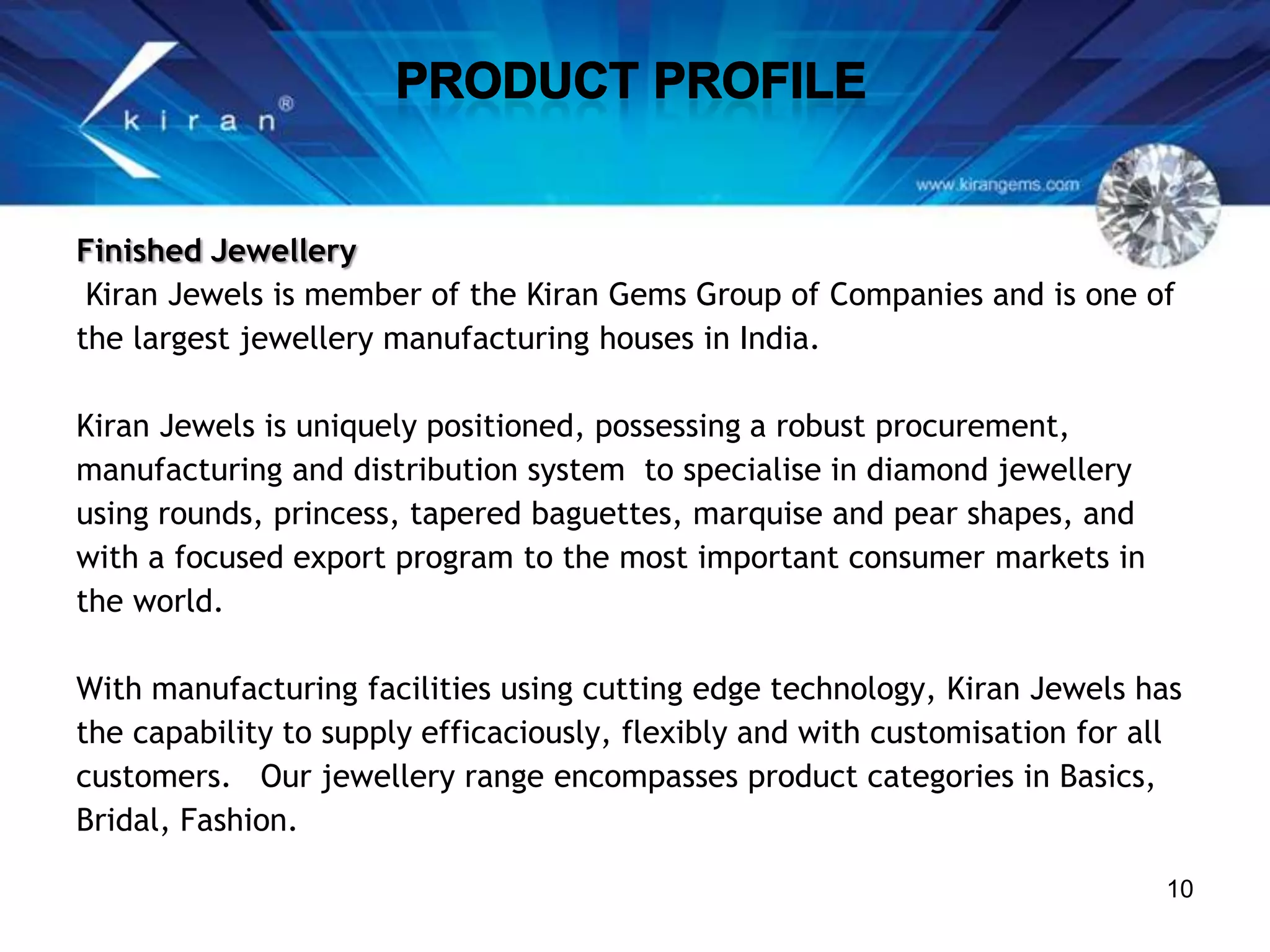 kiran®

PRODUCT PROFILE

www.kirangems.com

Finished Jewellery
Kiran Jewels is member of the Kiran Gems Group of Companies and is one of the largest jewellery manufacturing houses in India.

Kiran Jewels is uniquely positioned, possessing a robust procurement, manufacturing and distribution system to specialise in diamond jewellery using rounds, princess, tapered baguettes, marquise and pear shapes, and with a focused export program to the most important consumer markets in the world.

With manufacturing facilities using cutting edge technology, Kiran Jewels has the capability to supply efficaciously, flexibly and with customisation for all customers. Our jewellery range encompasses product categories in Basics, Bridal, Fashion.

10